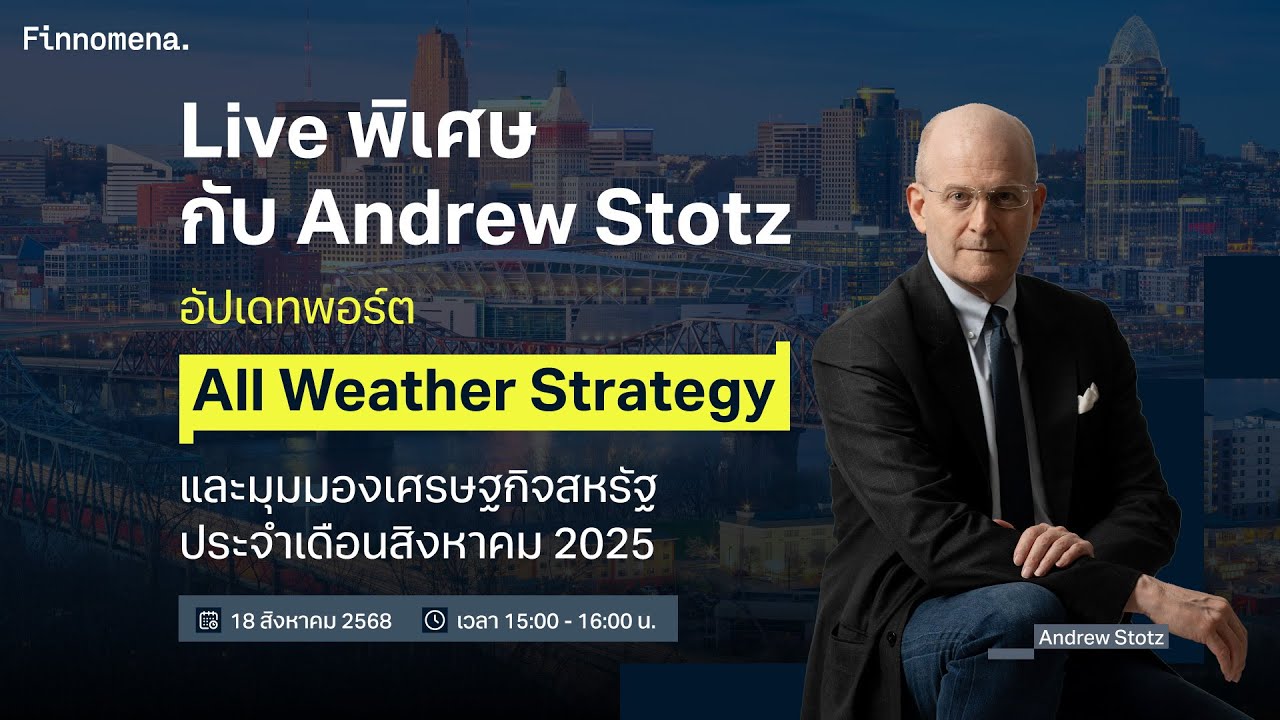 Finnomena.

Live พิเศษ กับ Andrew Stotz

อัปเดทพอร์ต

All Weather Strategy

และมุมมองเศรษฐกิจสหรัฐ ประจำเดือนสิงหาคม 2025

18 สิงหาคม 2568

เวลา 15:00 - 16:00 น.

Andrew Stotz